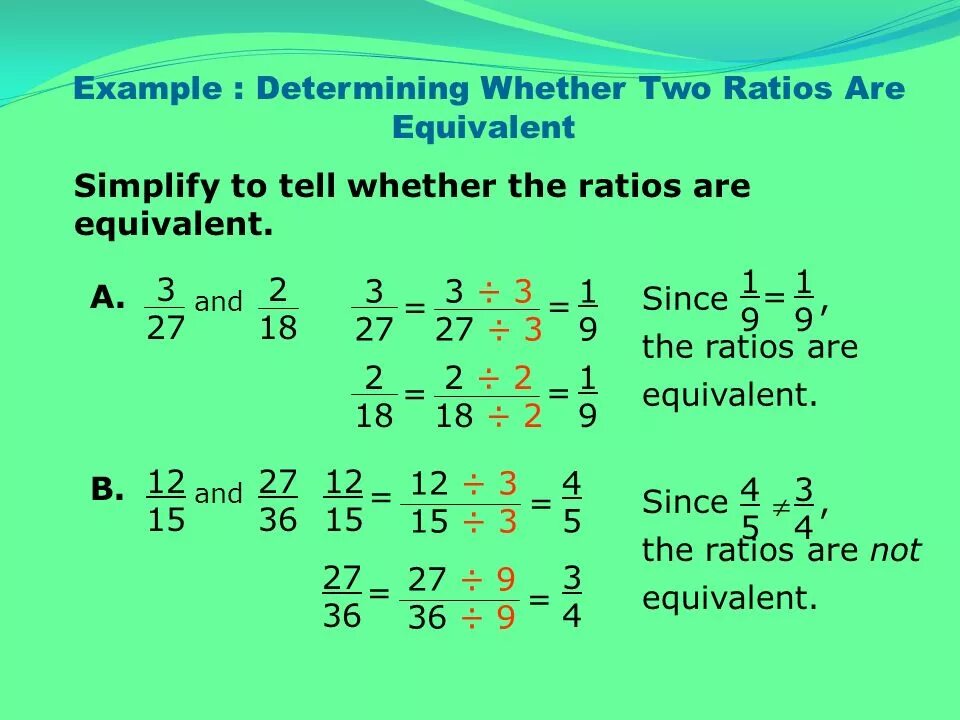 Example : Determining Whether Two Ratios Are Equivalent

Simplify to tell whether the ratios are equivalent.

A. $\frac{3}{27}$ and $\frac{2}{18}$

$\frac{3}{27} = \frac{3 \div 3}{27 \div 3} = \frac{1}{9}$

$\frac{2}{18} = \frac{2 \div 2}{18 \div 2} = \frac{1}{9}$

Since $\frac{1}{9} = \frac{1}{9}$, the ratios are equivalent.

B. $\frac{12}{15}$ and $\frac{27}{36}$

$\frac{12}{15} = \frac{12 \div 3}{15 \div 3} = \frac{4}{5}$

$\frac{27}{36} = \frac{27 \div 9}{36 \div 9} = \frac{3}{4}$

Since $\frac{4}{5} \neq \frac{3}{4}$, the ratios are not equivalent.